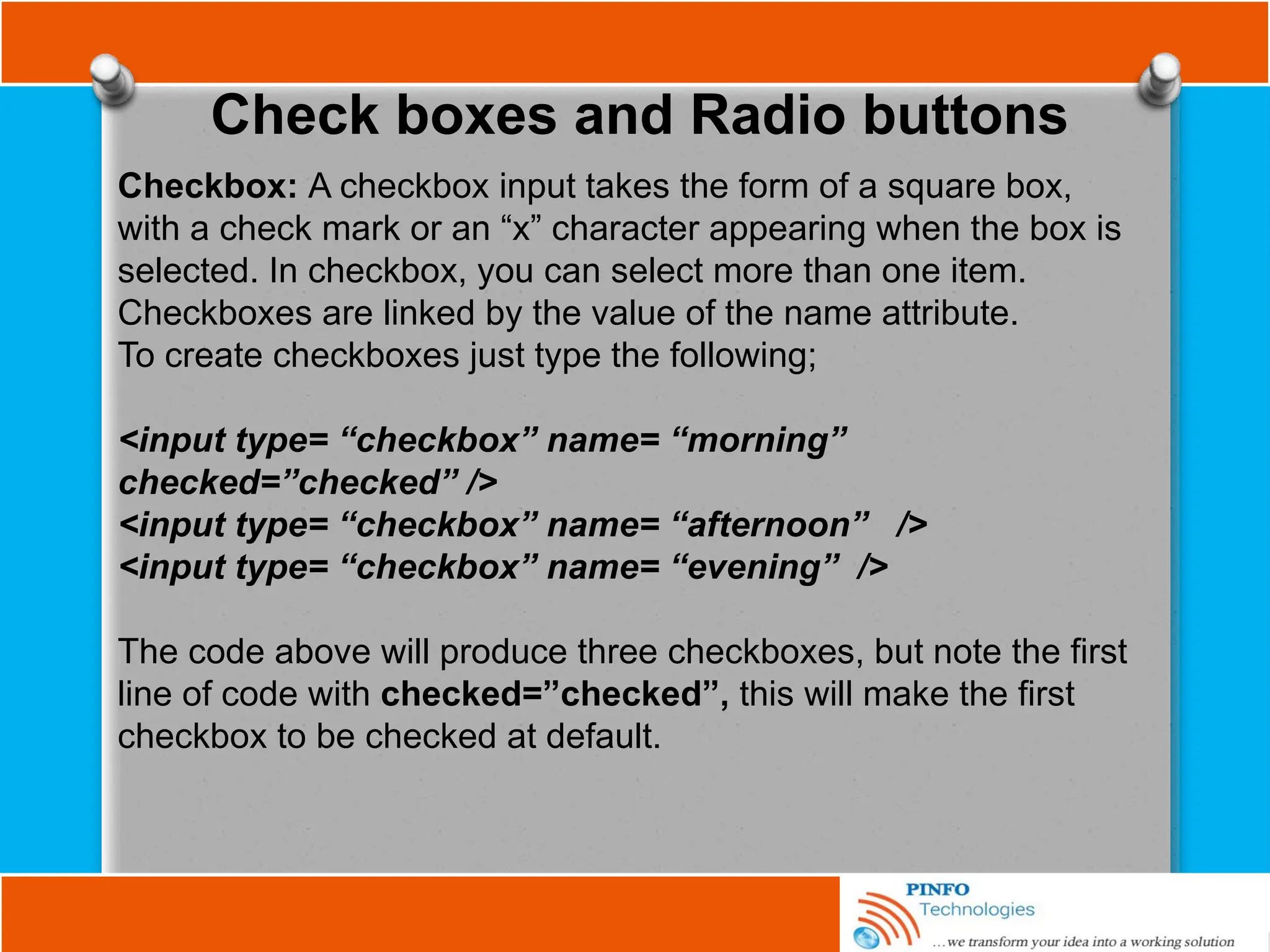 Check boxes and Radio buttons

Checkbox: A checkbox input takes the form of a square box, with a check mark or an “x” character appearing when the box is selected. In checkbox, you can select more than one item. Checkboxes are linked by the value of the name attribute.
To create checkboxes just type the following;

<input type= “checkbox” name= “morning” checked=”checked” />
<input type= “checkbox” name= “afternoon” />
<input type= “checkbox” name= “evening” />

The code above will produce three checkboxes, but note the first line of code with checked=”checked”, this will make the first checkbox to be checked at default.

PINFO
Technologies
…we transform your idea into a working solution